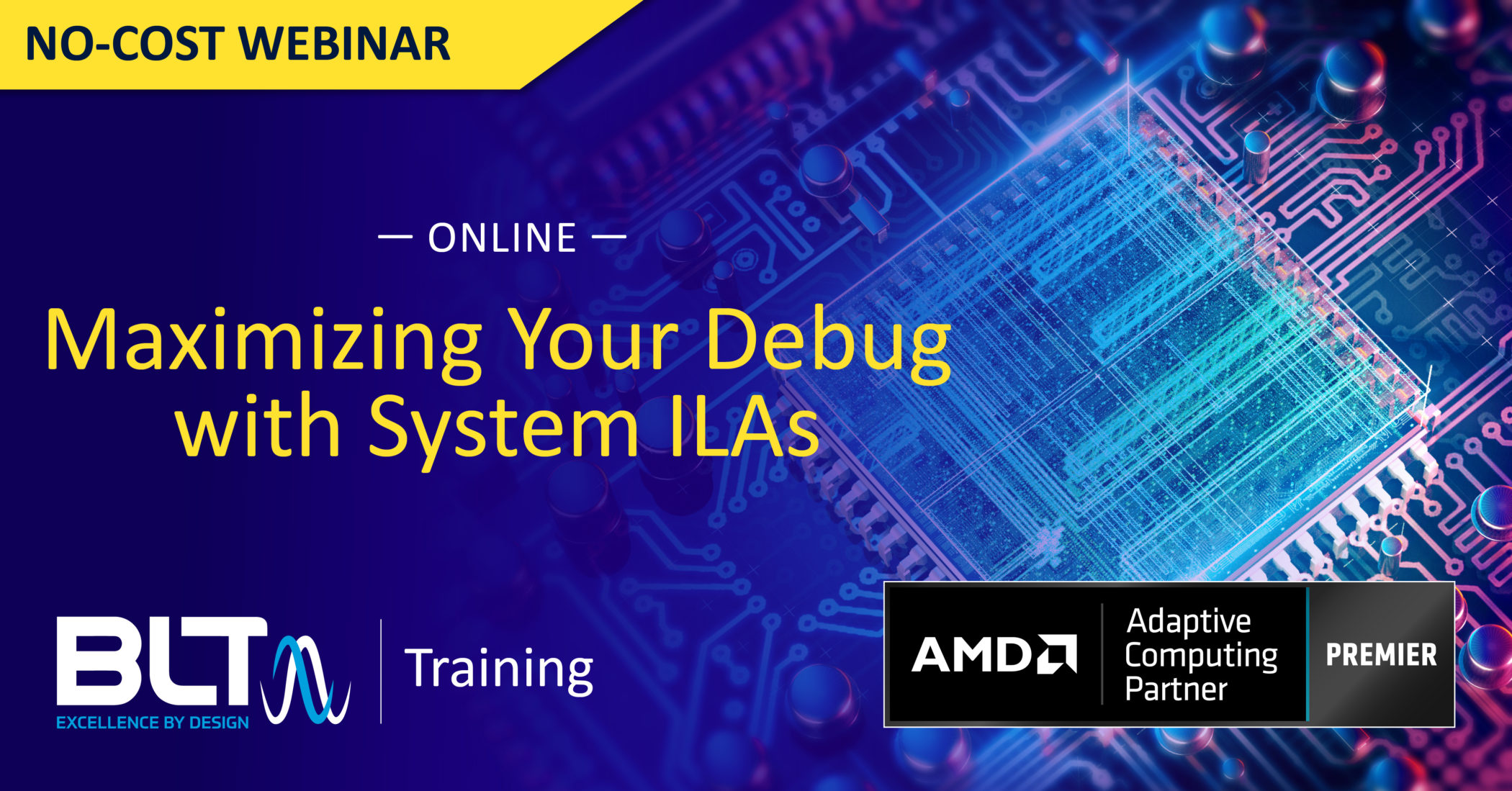 NO-COST WEBINAR

— ONLINE —

Maximizing Your Debug with System ILAs

BLT
EXCELLENCE BY DESIGN

Training

AMD

Adaptive Computing Partner

PREMIER